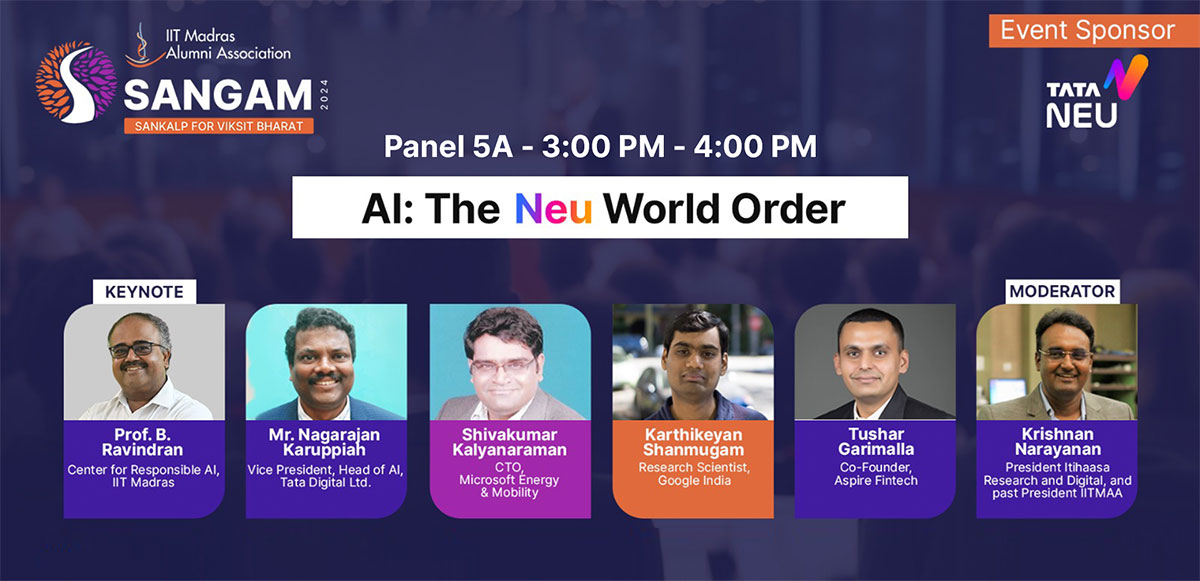 IIT Madras Alumni Association
SANGAM 2024
SANKALP FOR VIKSIT BHARAT

Event Sponsor
TATA NEU

Panel 5A - 3:00 PM - 4:00 PM

AI: The Neu World Order

KEYNOTE
Prof. B. Ravindran
Center for Responsible AI, IIT Madras

Mr. Nagarajan Karuppiah
Vice President, Head of AI, Tata Digital Ltd.

Shivakumar Kalyanaraman
CTO, Microsoft Energy & Mobility

Karthikeyan Shanmugam
Research Scientist, Google India

Tushar Garimalla
Co-Founder, Aspire Fintech

MODERATOR
Krishnan Narayanan
President Itihaasa Research and Digital, and past President IITMAA